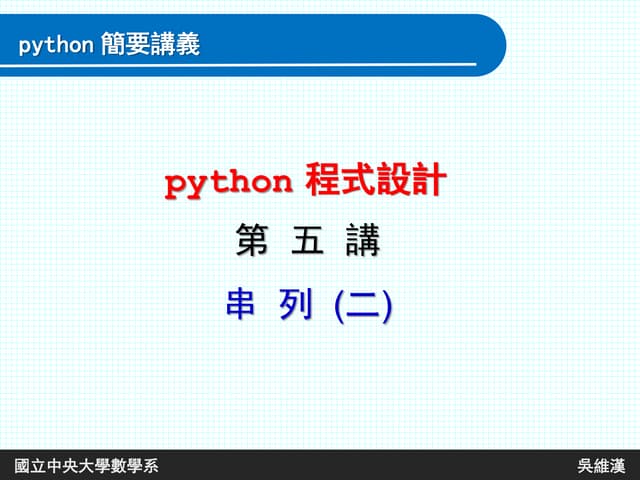 python 簡要講義

python 程式設計

第 五 講

串 列 (二)

國立中央大學數學系

吳維漢